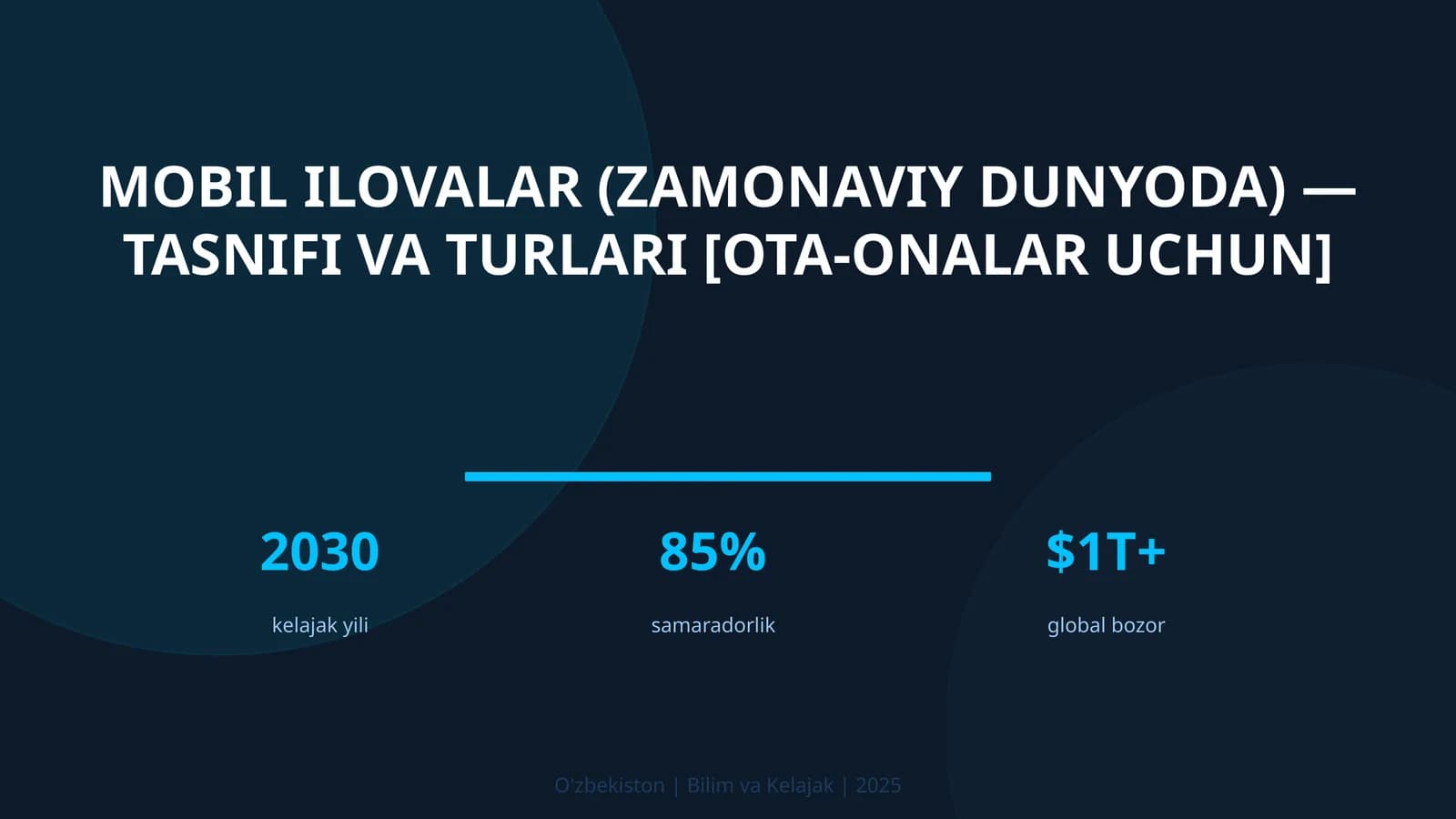 MOBIL ILOVALAR (ZAMONAVIY DUNYODA) — TASNIFI VA TURLARI [OTA-ONALAR UCHUN]

2030
kelajak yili

85%
samaradorlik

$1T+
global bozor

O'zbekiston | Bilim va Kelajak | 2025